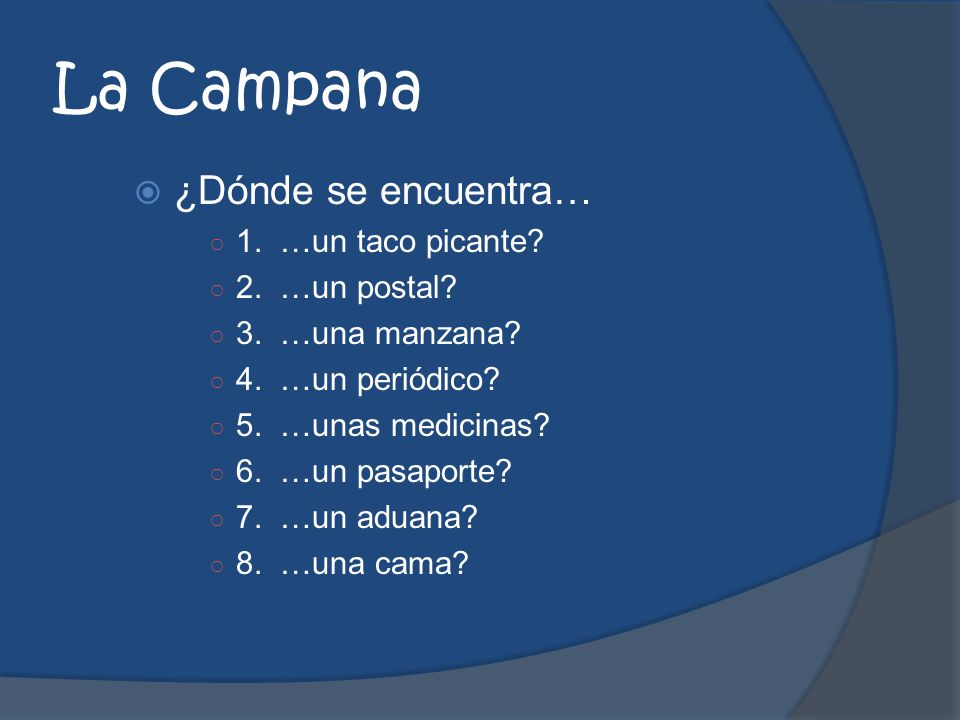 La Campana

¿Dónde se encuentra…

1. …un taco picante?
2. …un postal?
3. …una manzana?
4. …un periódico?
5. …unas medicinas?
6. …un pasaporte?
7. …un aduana?
8. …una cama?